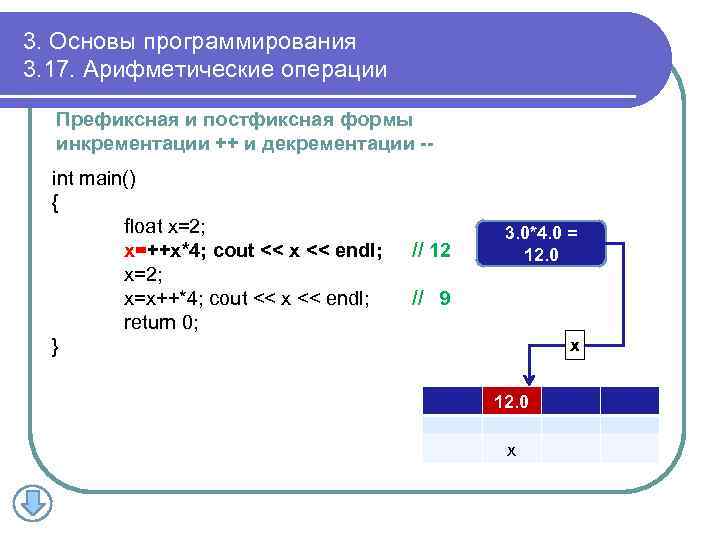 3. Основы программирования
3.17. Арифметические операции

Префиксная и постфиксная формы инкрементации ++ и декрементации --

int main()
{
float x=2;
x=++x*4; cout << x << endl; // 12
x=2;
x=x++*4; cout << x << endl; // 9
return 0;
}

3.0*4.0 = 12.0

x

| | 12.0 | | |
|---|---|---|---|
| | | | |
| | x | | |